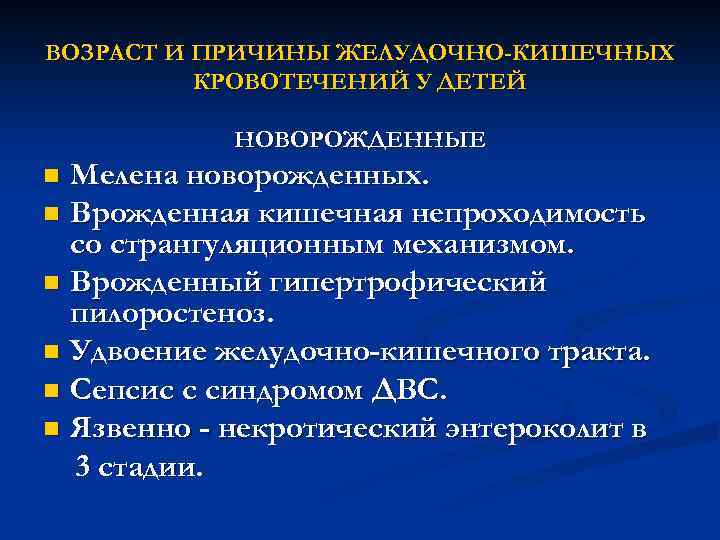 ВОЗРАСТ И ПРИЧИНЫ ЖЕЛУДОЧНО-КИШЕЧНЫХ КРОВОТЕЧЕНИЙ У ДЕТЕЙ

НОВОРОЖДЕННЫЕ

- Мелена новорожденных.
- Врожденная кишечная непроходимость со странгуляционным механизмом.
- Врожденный гипертрофический пилоростеноз.
- Удвоение желудочно-кишечного тракта.
- Сепсис с синдромом ДВС.
- Язвенно - некротический энтероколит в 3 стадии.